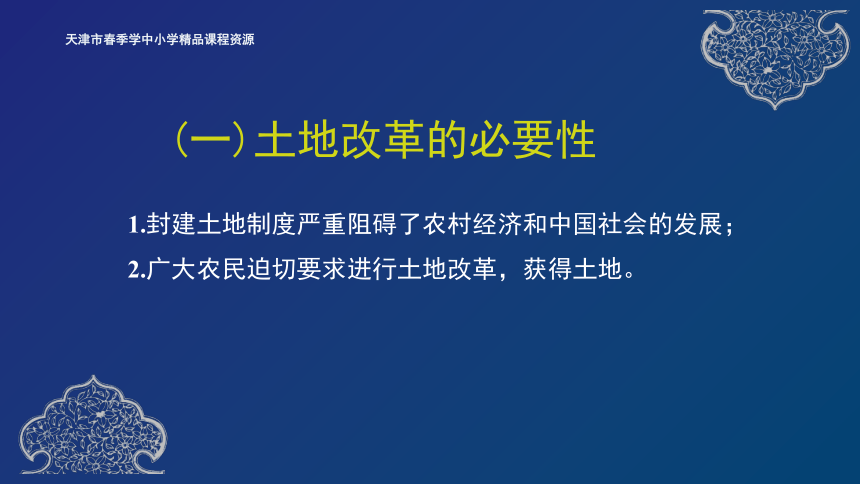 天津市春季学中小学精品课程资源

（一）土地改革的必要性

1.封建土地制度严重阻碍了农村经济和中国社会的发展；

2.广大农民迫切要求进行土地改革，获得土地。